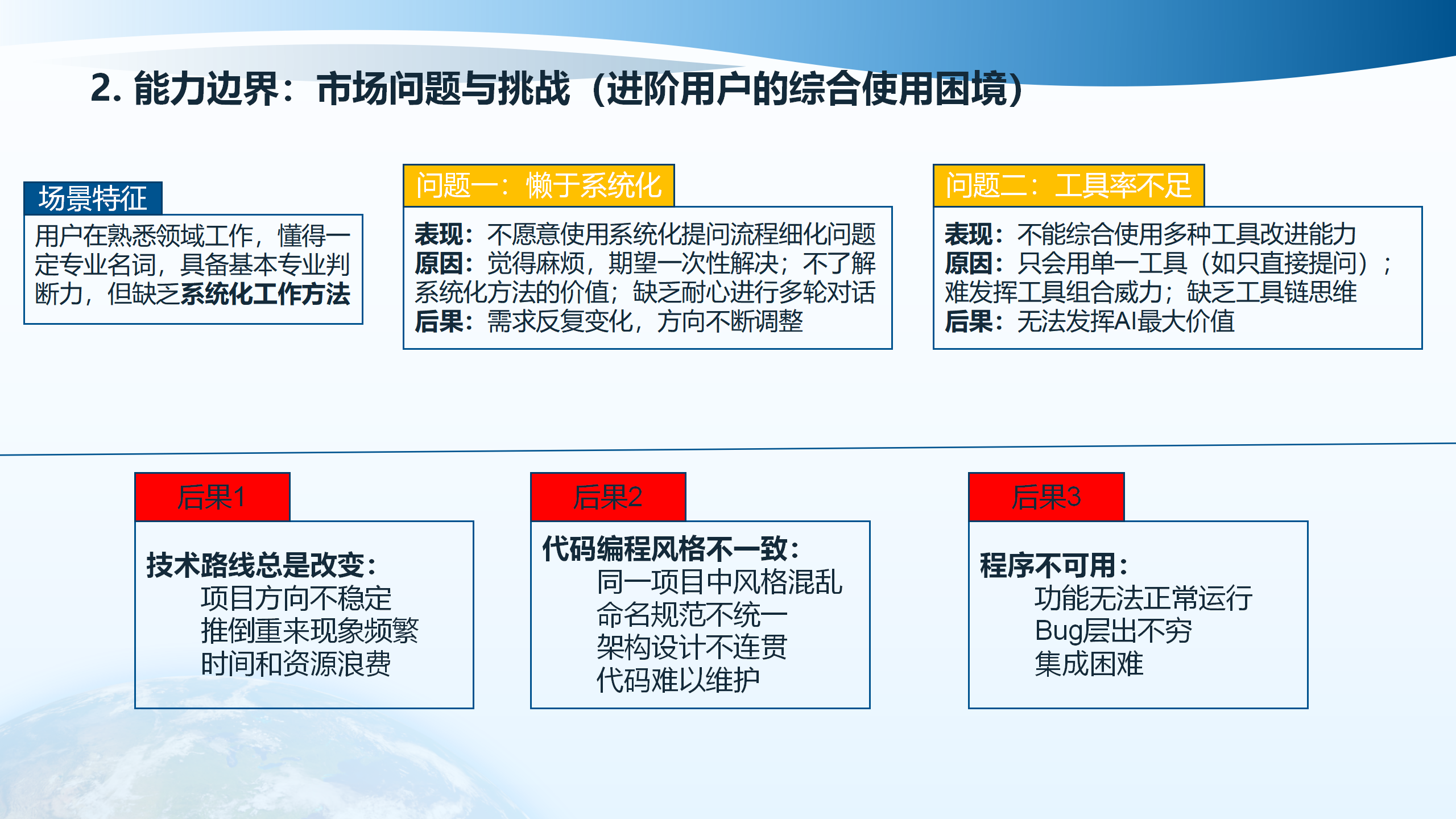 2. 能力边界：市场问题与挑战（进阶用户的综合使用困境）

场景特征

用户在熟悉领域工作，懂得一定专业名词，具备基本专业判断力，但缺乏系统化工作方法

问题一：懒于系统化

表现：不愿意使用系统化提问流程细化问题
原因：觉得麻烦，期望一次性解决；不了解系统化方法的价值；缺乏耐心进行多轮对话
后果：需求反复变化，方向不断调整

问题二：工具率不足

表现：不能综合使用多种工具改进能力
原因：只会用单一工具（如只直接提问）；难发挥工具组合威力；缺乏工具链思维
后果：无法发挥AI最大价值

后果1

技术路线总是改变：
项目方向不稳定
推倒重来现象频繁
时间和资源浪费

后果2

代码编程风格不一致：
同一项目中风格混乱
命名规范不统一
架构设计不连贯
代码难以维护

后果3

程序不可用：
功能无法正常运行
Bug层出不穷
集成困难